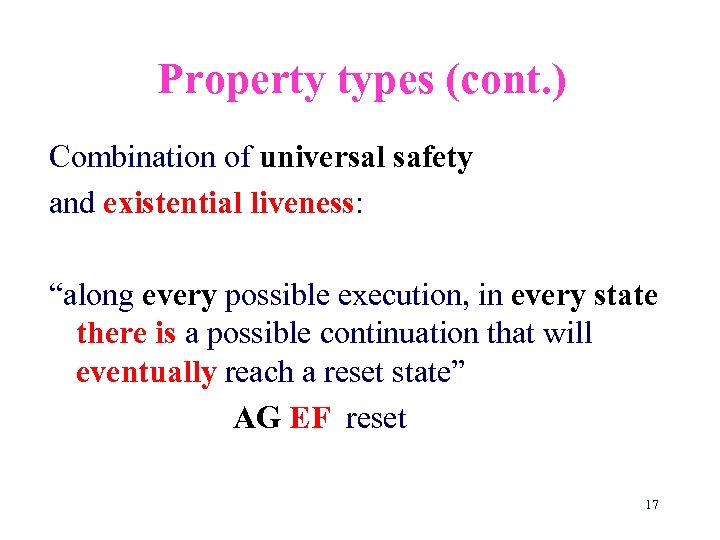 Property types (cont.)

Combination of universal safety and existential liveness:

“along every possible execution, in every state there is a possible continuation that will eventually reach a reset state”

AG EF reset

17